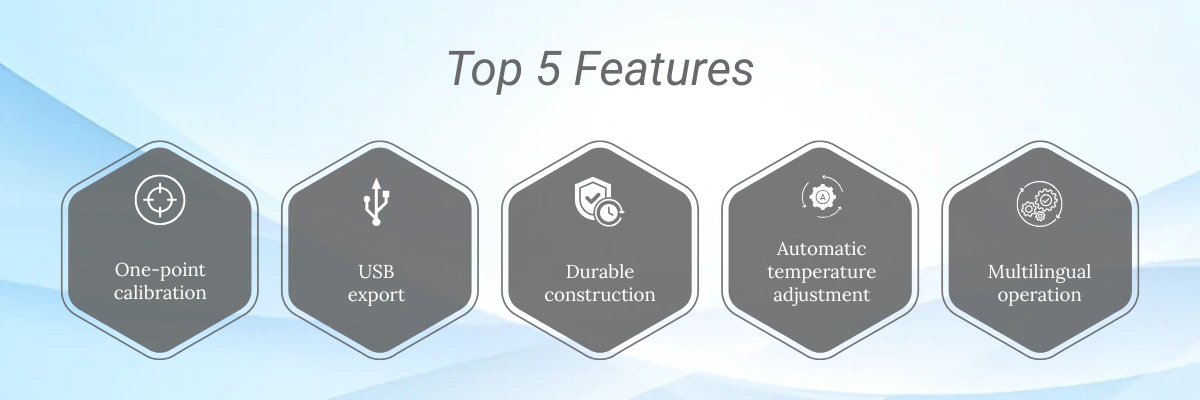 Top 5 Features

One-point calibration

USB export

Durable construction

Automatic temperature adjustment

Multilingual operation